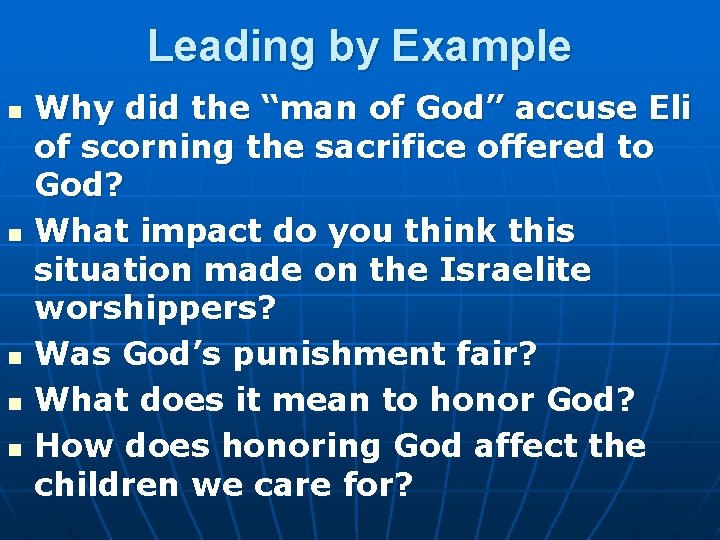 Leading by Example

- Why did the “man of God” accuse Eli of scorning the sacrifice offered to God?
- What impact do you think this situation made on the Israelite worshippers?
- Was God’s punishment fair?
- What does it mean to honor God?
- How does honoring God affect the children we care for?